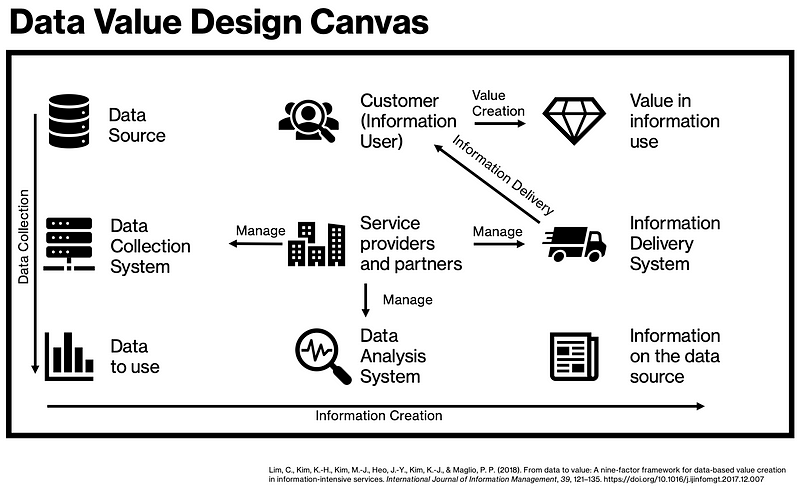 Data Value Design Canvas

Data Collection

Data Source

Customer (Information User)

Value Creation

Value in information use

Information Delivery

Data Collection System

Manage

Service providers and partners

Manage

Information Delivery System

Manage

Data to use

Data Analysis System

Information on the data source

Information Creation

Lim, C., Kim, K.-H., Kim, M.-J., Heo, J.-Y., Kim, K.-J., & Maglio, P. P. (2018). From data to value: A nine-factor framework for data-based value creation in information-intensive services. International Journal of Information Management, 39, 121–135. https://doi.org/10.1016/j.ijinfomgt.2017.12.007